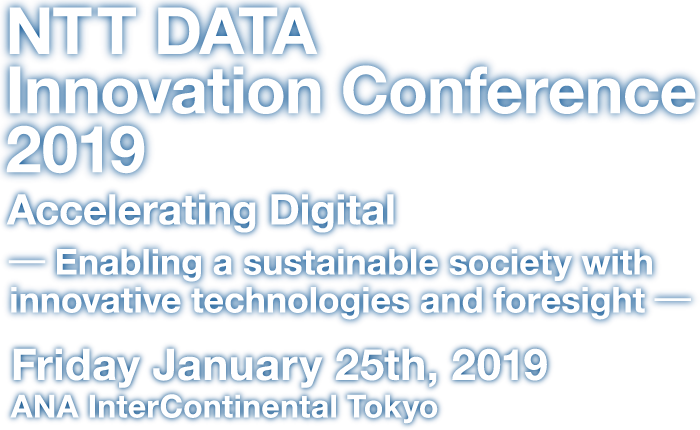 NTT DATA
Innovation Conference
2019

Accelerating Digital

— Enabling a sustainable society with innovative technologies and foresight —

Friday January 25th, 2019
ANA InterContinental Tokyo